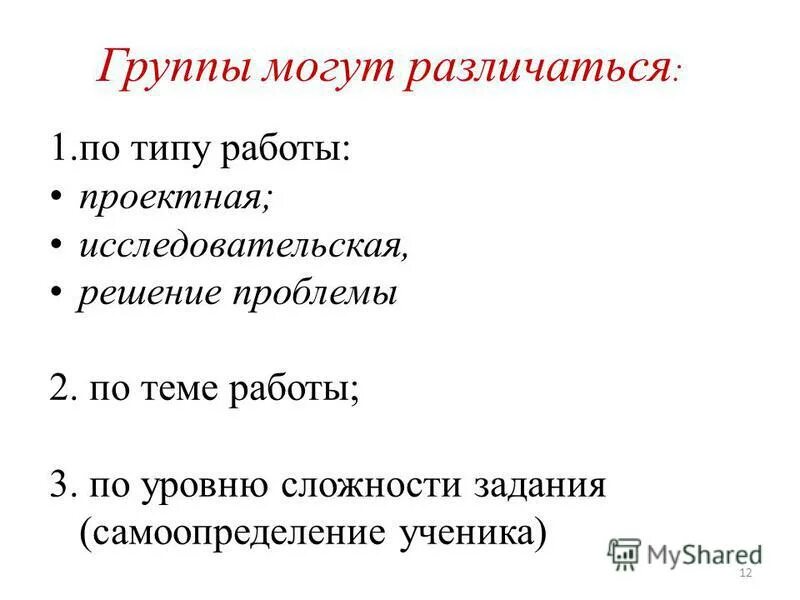 Группы могут различаться:

1.по типу работы:
• проектная;
• исследовательская,
• решение проблемы

2. по теме работы;

3. по уровню сложности задания (самоопределение ученика)

MyShared

12